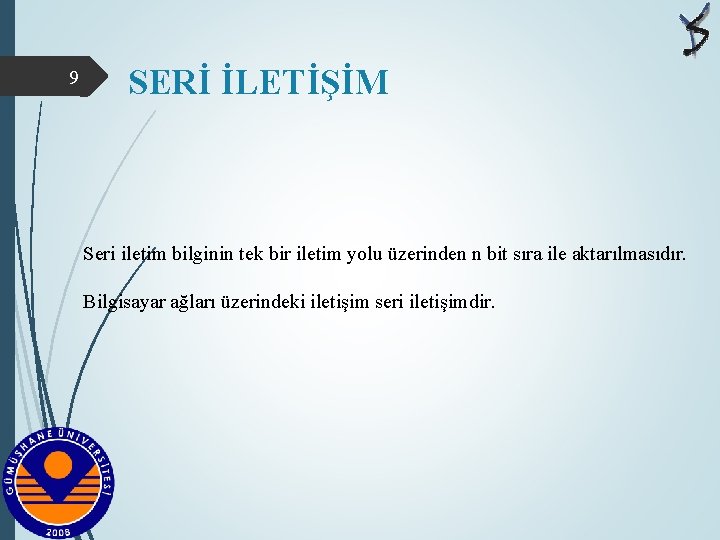 9

SERİ İLETİŞİM

Seri iletim bilginin tek bir iletim yolu üzerinden n bit sıra ile aktarılmasıdır.

Bilgisayar ağları üzerindeki iletişim seri iletişimdir.

GÜMÜŞHANE ÜNİVERSİTESİ
2008